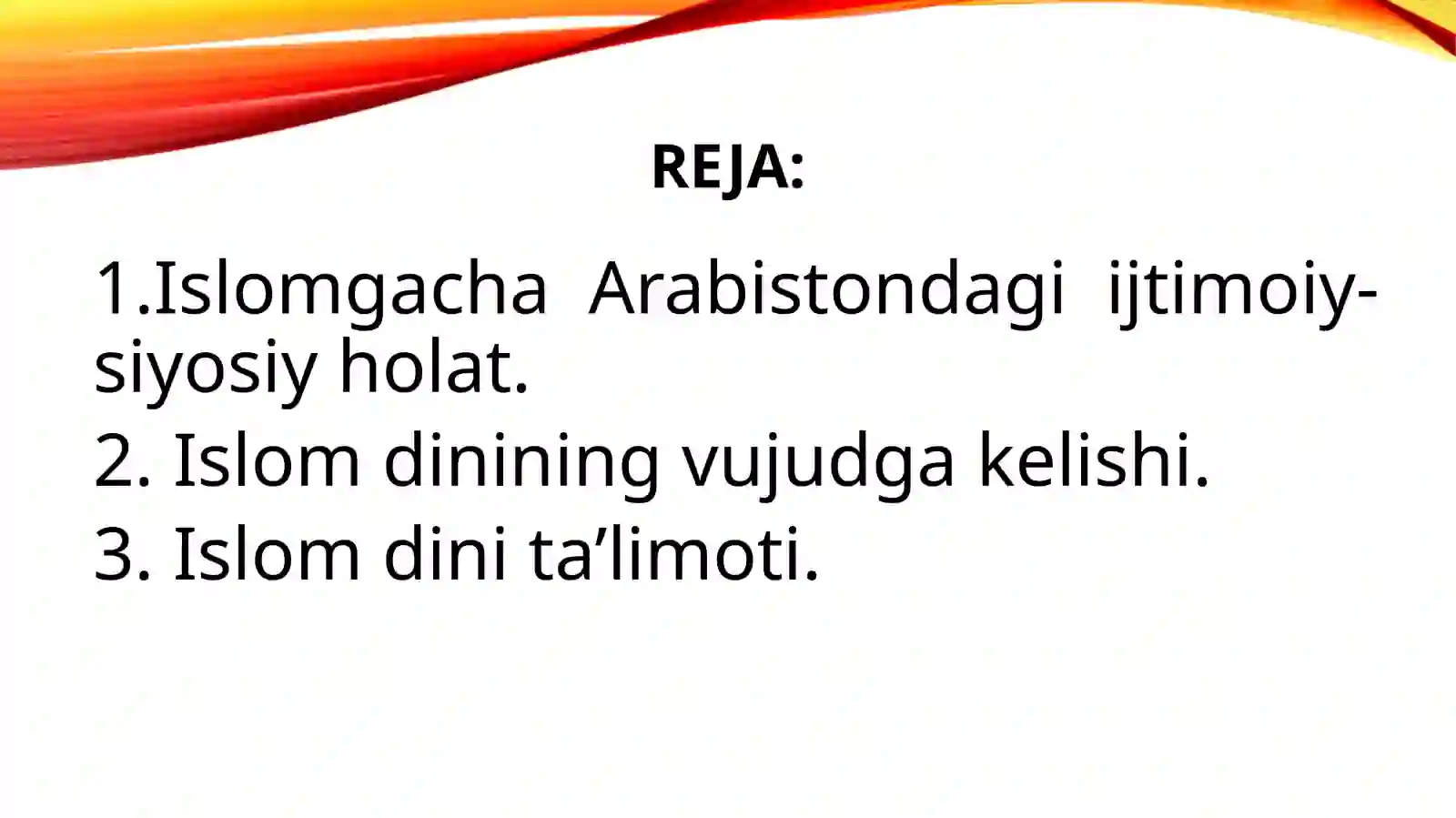 REJA:

1.Islomgacha Arabistondagi ijtimoiy-siyosiy holat.

2. Islom dinining vujudga kelishi.

3. Islom dini ta’limoti.